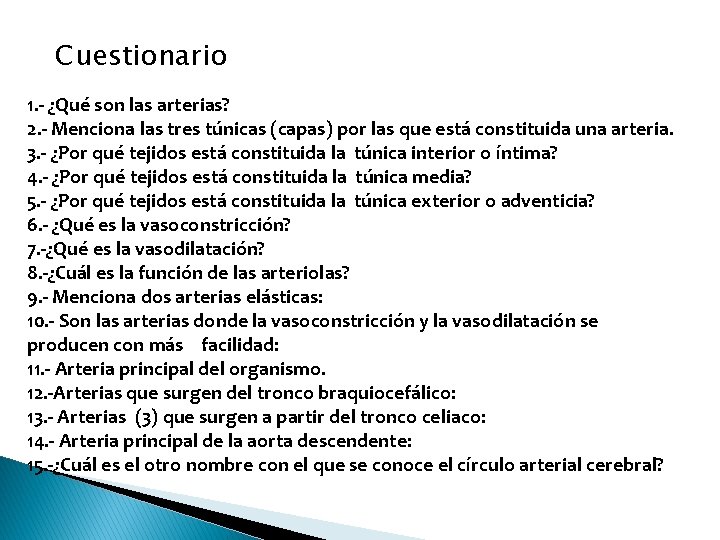 Cuestionario

1.- ¿Qué son las arterias?
2.- Menciona las tres túnicas (capas) por las que está constituida una arteria.
3.- ¿Por qué tejidos está constituida la túnica interior o íntima?
4.- ¿Por qué tejidos está constituida la túnica media?
5.- ¿Por qué tejidos está constituida la túnica exterior o adventicia?
6.- ¿Qué es la vasoconstricción?
7.-¿Qué es la vasodilatación?
8.-¿Cuál es la función de las arteriolas?
9.- Menciona dos arterias elásticas:
10.- Son las arterias donde la vasoconstricción y la vasodilatación se producen con más facilidad:
11.- Arteria principal del organismo.
12.-Arterias que surgen del tronco braquiocefálico:
13.- Arterias (3) que surgen a partir del tronco celiaco:
14.- Arteria principal de la aorta descendente:
15.-¿Cuál es el otro nombre con el que se conoce el círculo arterial cerebral?